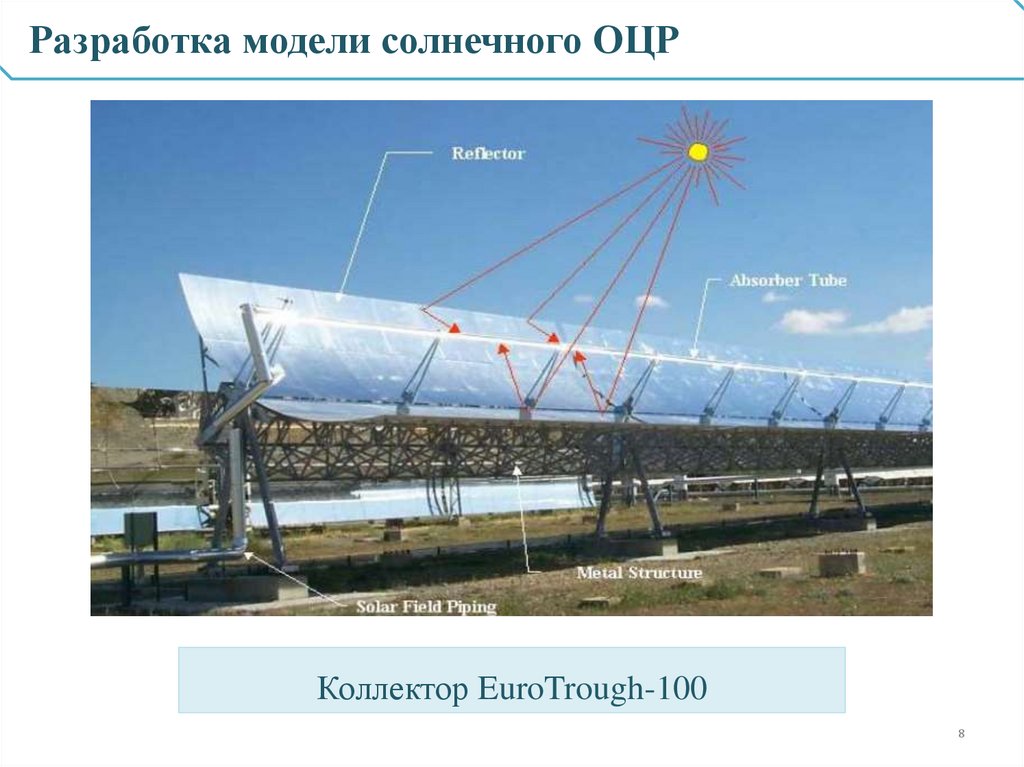 Разработка модели солнечного ОЦР

Reflector

Absorber Tube

Metal Structure

Solar Field Piping

Коллектор EuroTrough-100

8